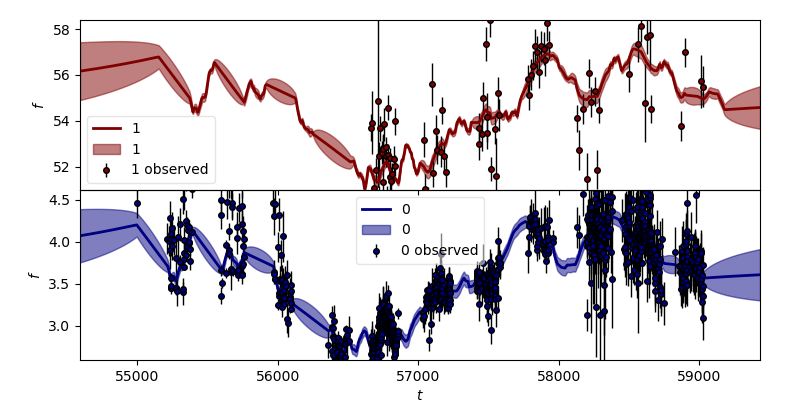 58
56
54
52
$f$
1
1
1 observed
4.5
4.0
3.5
3.0
$f$
0
0
0 observed
55000
56000
57000
58000
59000
$t$